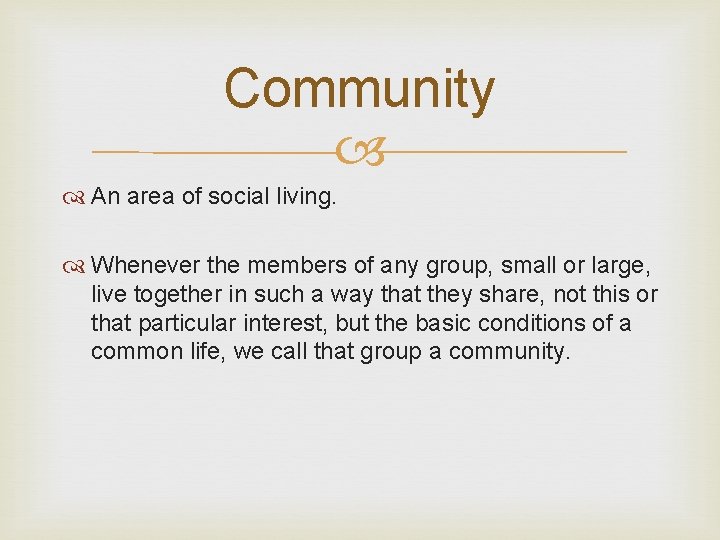 Community

An area of social living.

Whenever the members of any group, small or large, live together in such a way that they share, not this or that particular interest, but the basic conditions of a common life, we call that group a community.